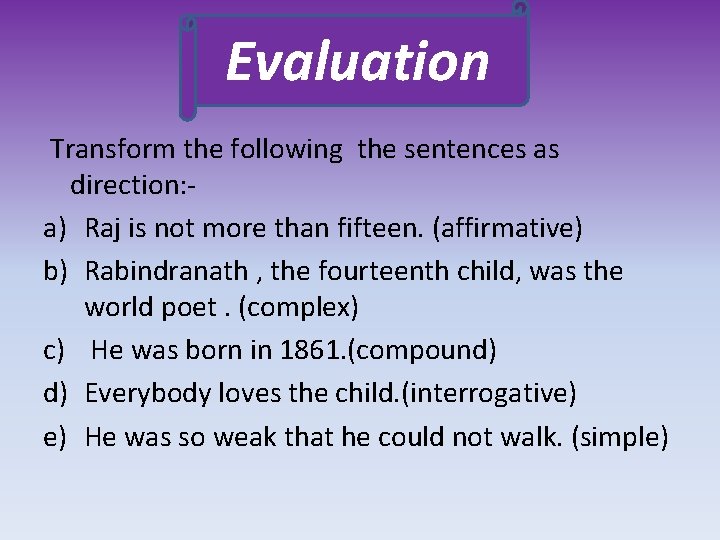 Evaluation

Transform the following the sentences as direction:-

a) Raj is not more than fifteen. (affirmative)
b) Rabindranath , the fourteenth child, was the world poet . (complex)
c) He was born in 1861.(compound)
d) Everybody loves the child.(interrogative)
e) He was so weak that he could not walk. (simple)